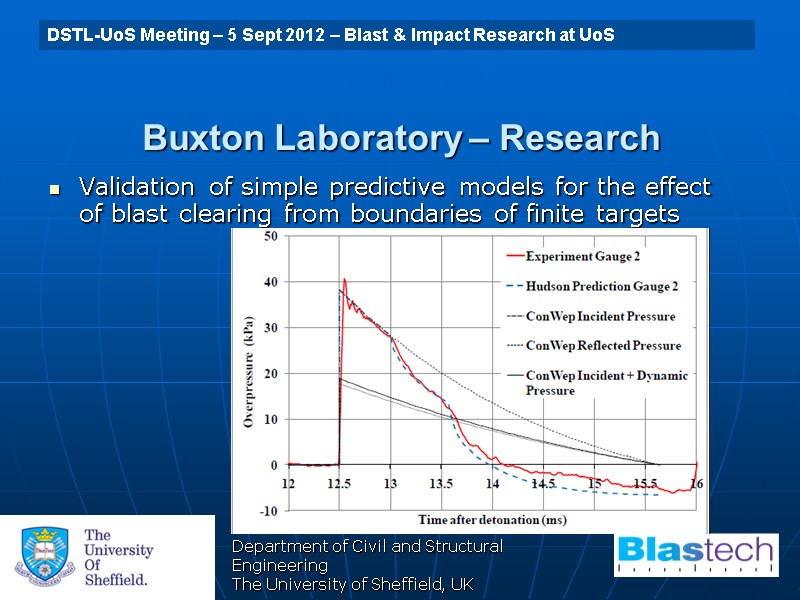 DSTL-UoS Meeting – 5 Sept 2012 – Blast & Impact Research at UoS

Buxton Laboratory – Research

▪ Validation of simple predictive models for the effect of blast clearing from boundaries of finite targets

50
40
30
20
10
0
-10
Overpressure (kPa)
12 12.5 13 13.5 14 14.5 15 15.5 16
Time after detonation (ms)
Experiment Gauge 2
Hudson Prediction Gauge 2
ConWep Incident Pressure
ConWep Reflected Pressure
ConWep Incident + Dynamic Pressure

The University Of Sheffield.

Department of Civil and Structural Engineering
The University of Sheffield, UK

Blastech